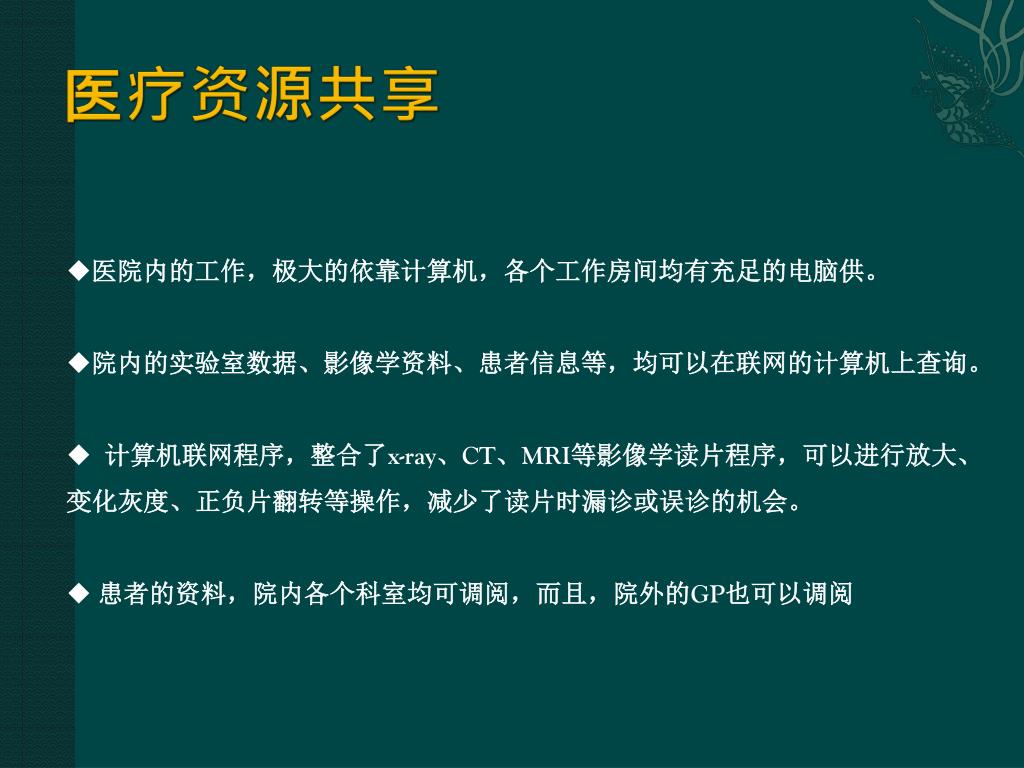 医疗资源共享

◆医院内的工作，极大的依靠计算机，各个工作房间均有充足的电脑供。

◆院内的实验室数据、影像学资料、患者信息等，均可以在联网的计算机上查询。

◆ 计算机联网程序，整合了x-ray、CT、MRI等影像学读片程序，可以进行放大、变化灰度、正负片翻转等操作，减少了读片时漏诊或误诊的机会。

◆ 患者的资料，院内各个科室均可调阅，而且，院外的GP也可以调阅